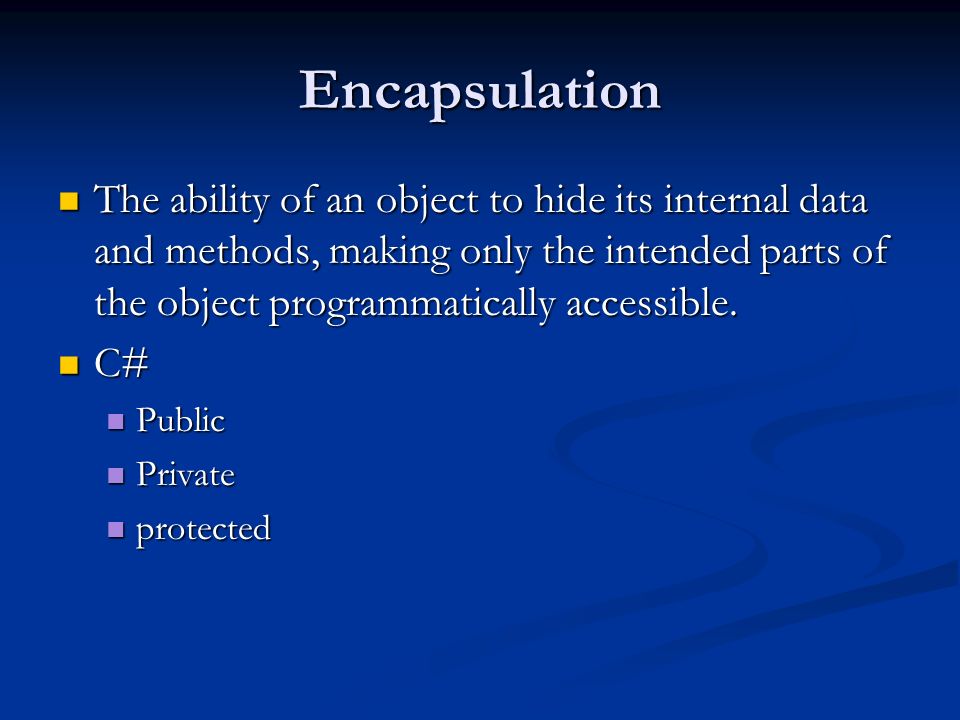 Encapsulation

The ability of an object to hide its internal data and methods, making only the intended parts of the object programmatically accessible.

C#

Public

Private

protected